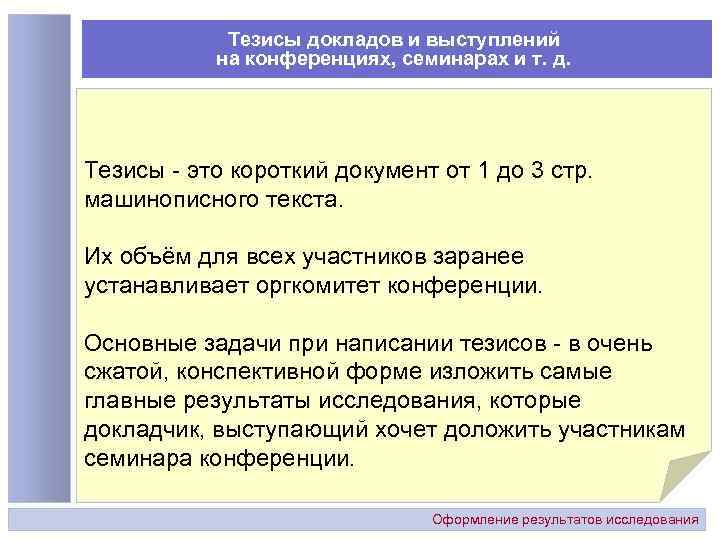 Тезисы докладов и выступлений на конференциях, семинарах и т. д.

Тезисы - это короткий документ от 1 до 3 стр. машинописного текста.

Их объём для всех участников заранее устанавливает оргкомитет конференции.

Основные задачи при написании тезисов - в очень сжатой, конспективной форме изложить самые главные результаты исследования, которые докладчик, выступающий хочет доложить участникам семинара конференции.

Оформление результатов исследования